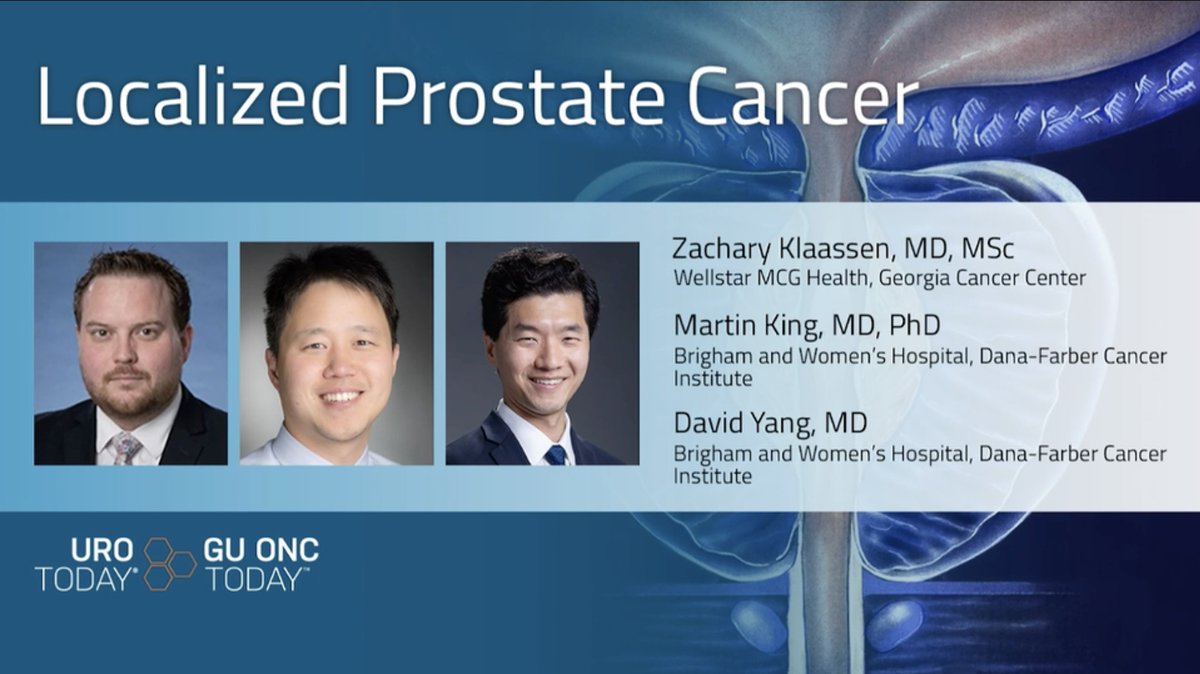 Localized Prostate Cancer

Zachary Klaassen, MD, MSc
Wellstar MCG Health, Georgia Cancer Center

Martin King, MD, PhD
Brigham and Women's Hospital, Dana-Farber Cancer Institute

David Yang, MD
Brigham and Women's Hospital, Dana-Farber Cancer Institute

URO TODAY® GU ONC TODAY™